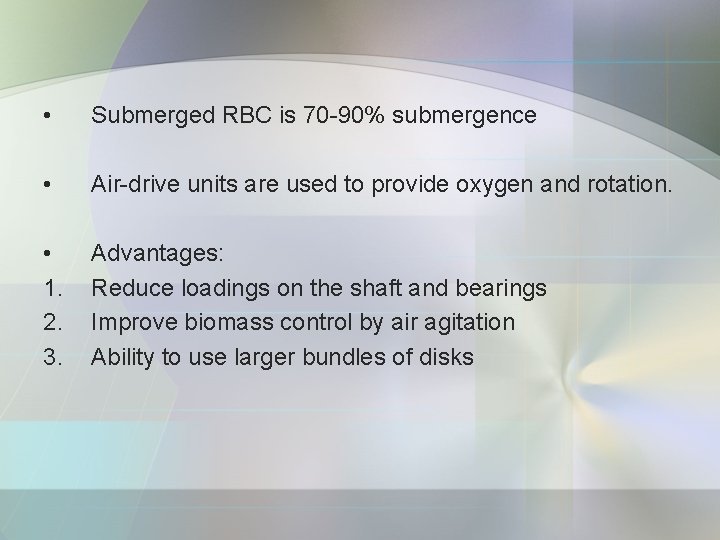 • Submerged RBC is 70-90% submergence

• Air-drive units are used to provide oxygen and rotation.

• Advantages:
1. Reduce loadings on the shaft and bearings
2. Improve biomass control by air agitation
3. Ability to use larger bundles of disks